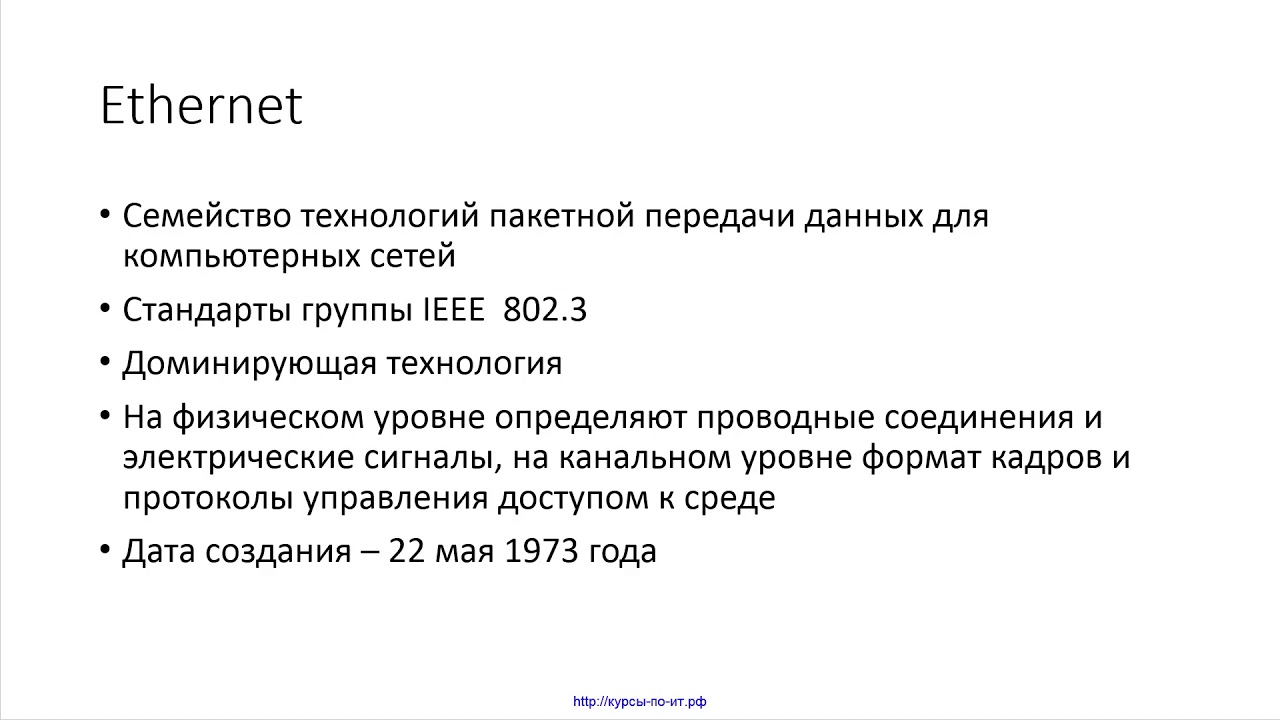 Ethernet

• Семейство технологий пакетной передачи данных для компьютерных сетей

• Стандарты группы IEEE 802.3

• Доминирующая технология

• На физическом уровне определяют проводные соединения и электрические сигналы, на канальном уровне формат кадров и протоколы управления доступом к среде

• Дата создания – 22 мая 1973 года

http://курсы-по-ит.рф